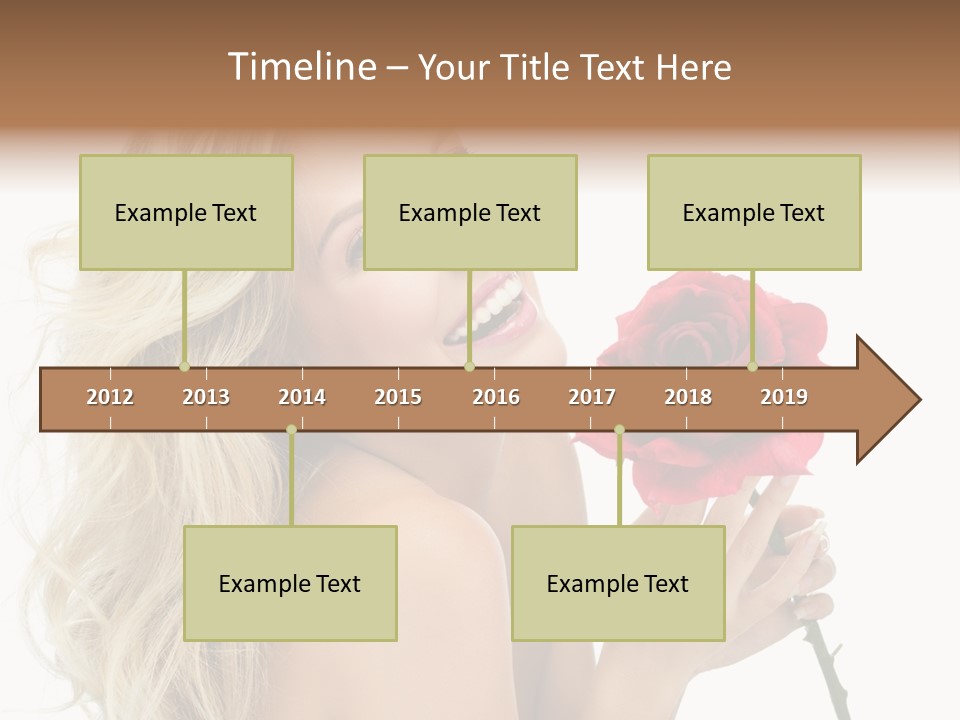 Timeline – Your Title Text Here

Example Text

Example Text

Example Text

2012 2013 2014 2015 2016 2017 2018 2019

Example Text

Example Text